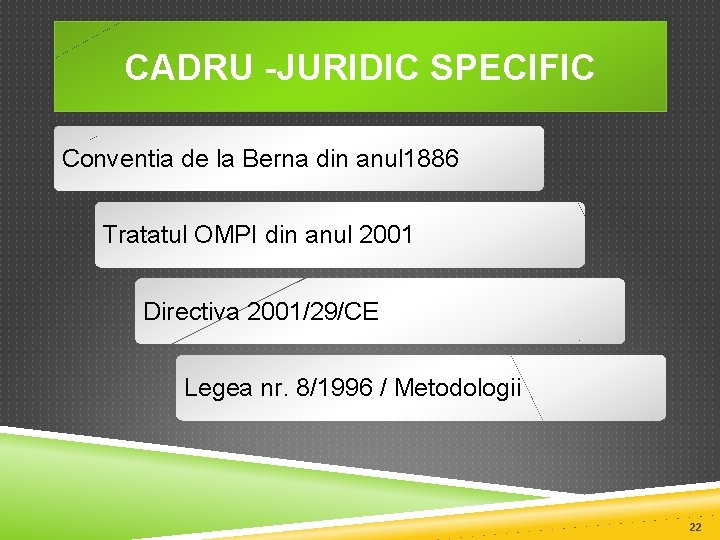 CADRU -JURIDIC SPECIFIC

Conventia de la Berna din anul1886

Tratatul OMPI din anul 2001

Directiva 2001/29/CE

Legea nr. 8/1996 / Metodologii

22